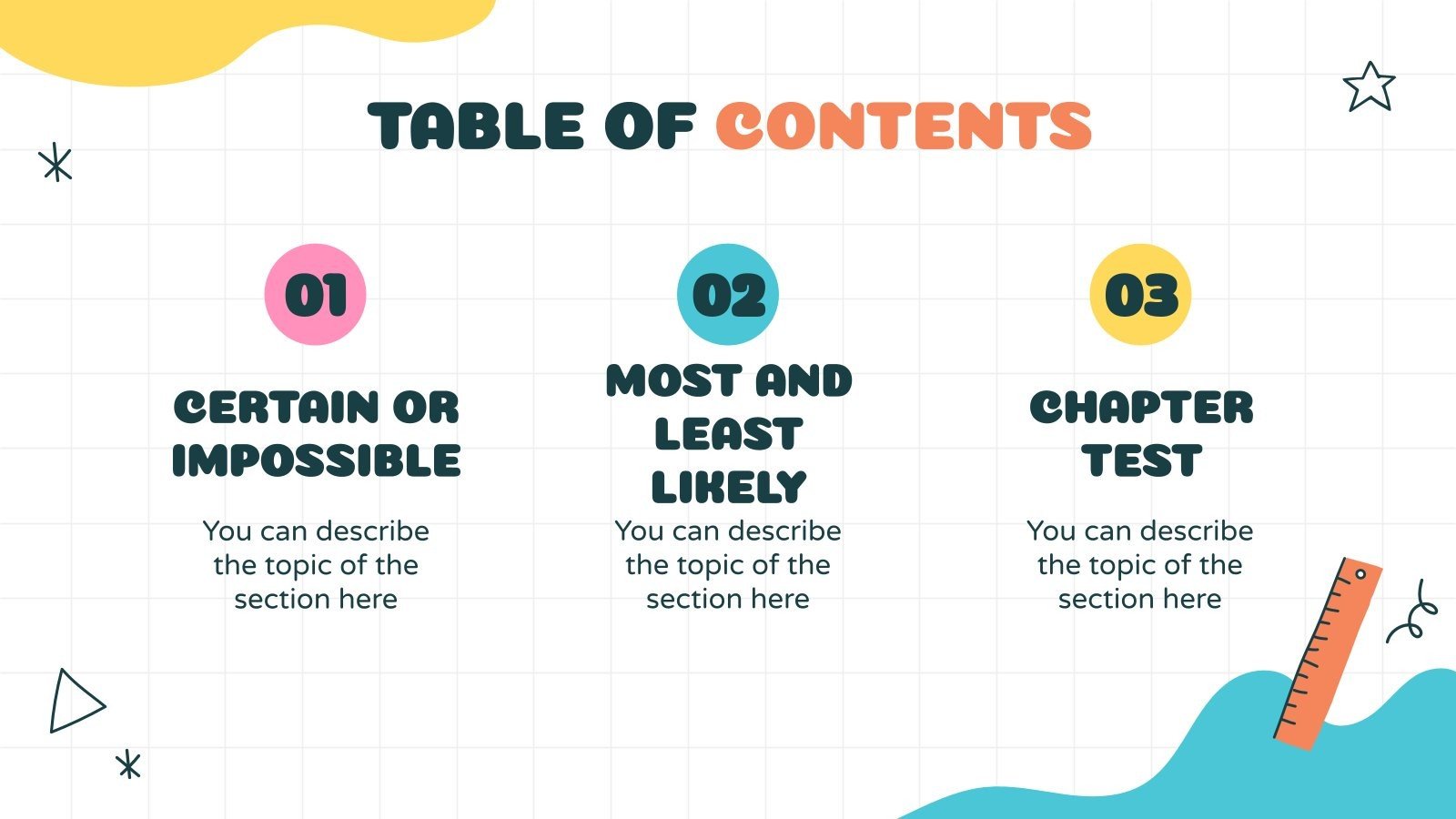 TABLE OF CONTENTS

01

CERTAIN OR IMPOSSIBLE

You can describe the topic of the section here

02

MOST AND LEAST LIKELY

You can describe the topic of the section here

03

CHAPTER TEST

You can describe the topic of the section here